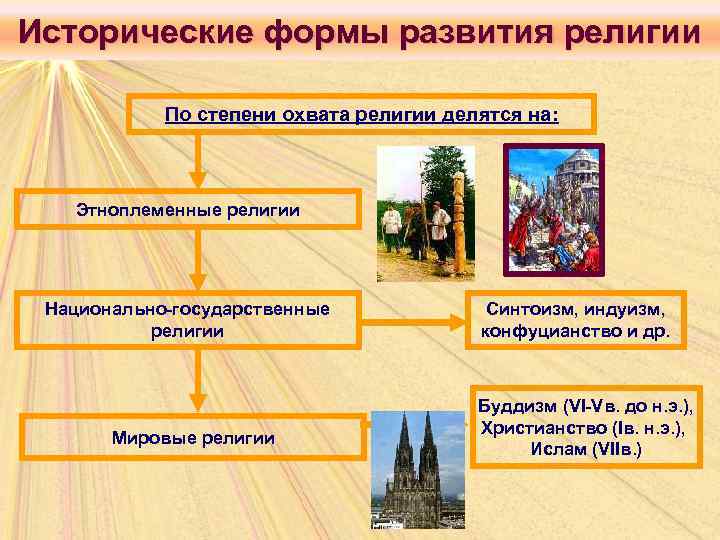 Исторические формы развития религии

По степени охвата религии делятся на:

Этноплеменные религии

Национально-государственные религии

Синтоизм, индуизм, конфуцианство и др.

Мировые религии

Буддизм (VI-Vв. до н.э.), Христианство (Iв. н.э.), Ислам (VIIв.)